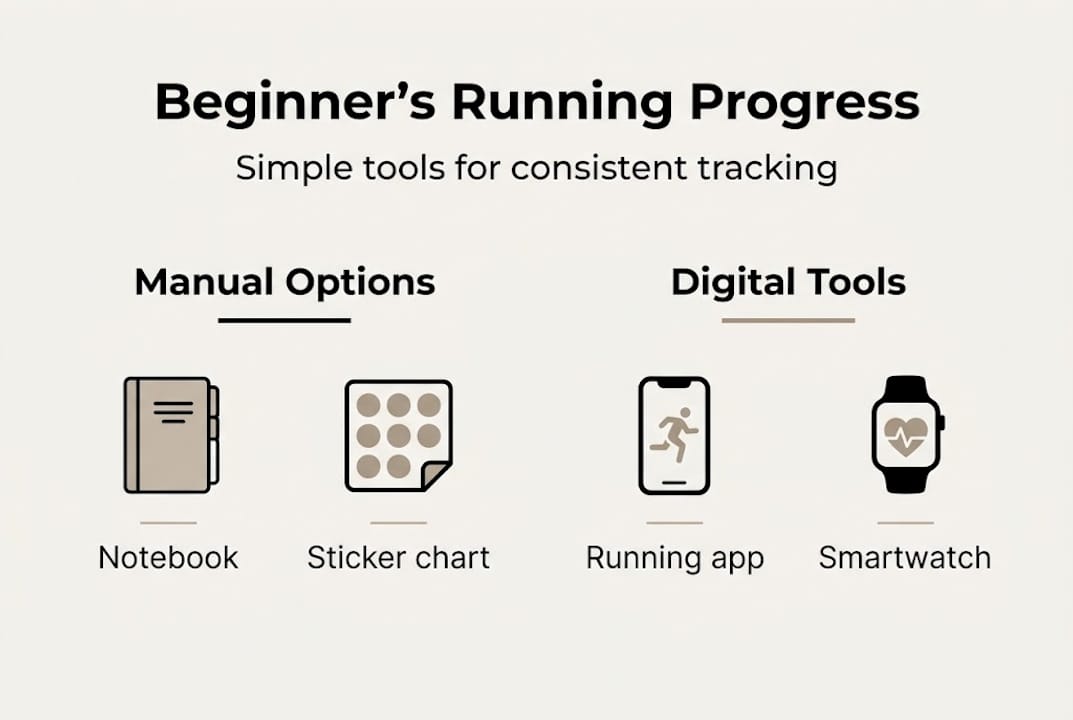 Beginner’s Running Progress

Simple tools for consistent tracking

Manual Options

Notebook

Sticker chart

Digital Tools

Running app

Smartwatch